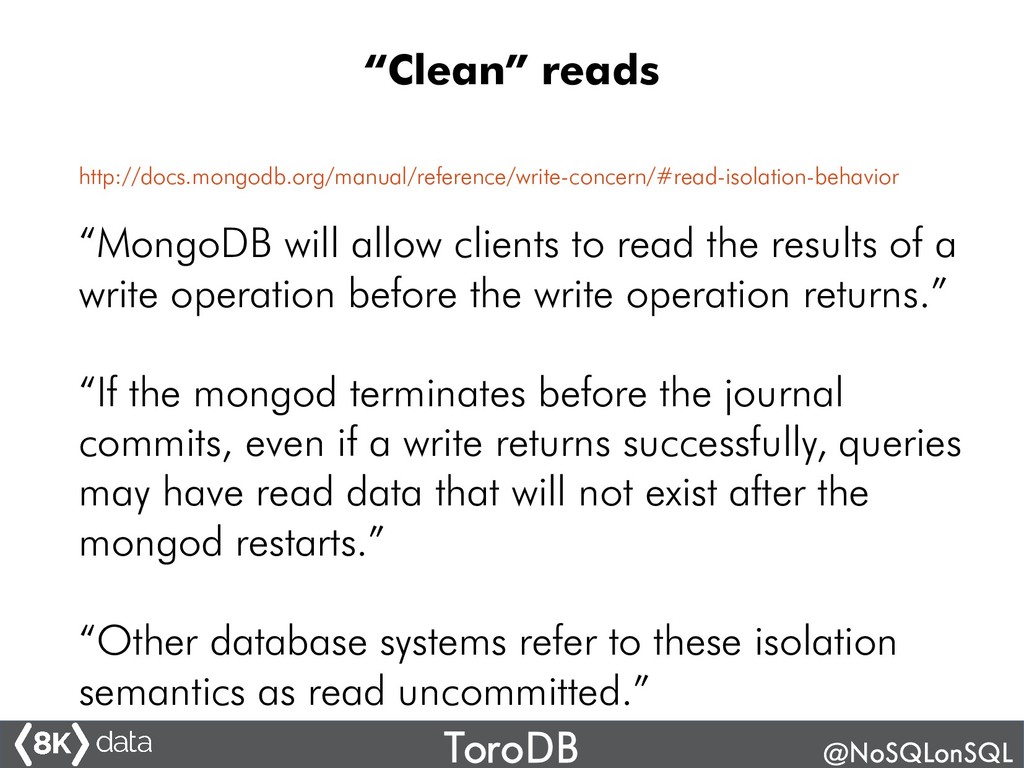 “Clean” reads

http://docs.mongodb.org/manual/reference/write-concern/#read-isolation-behavior

“MongoDB will allow clients to read the results of a write operation before the write operation returns.”

“If the mongod terminates before the journal commits, even if a write returns successfully, queries may have read data that will not exist after the mongod restarts.”

“Other database systems refer to these isolation semantics as read uncommitted.”

8K data

ToroDB

@NoSQLonSQL